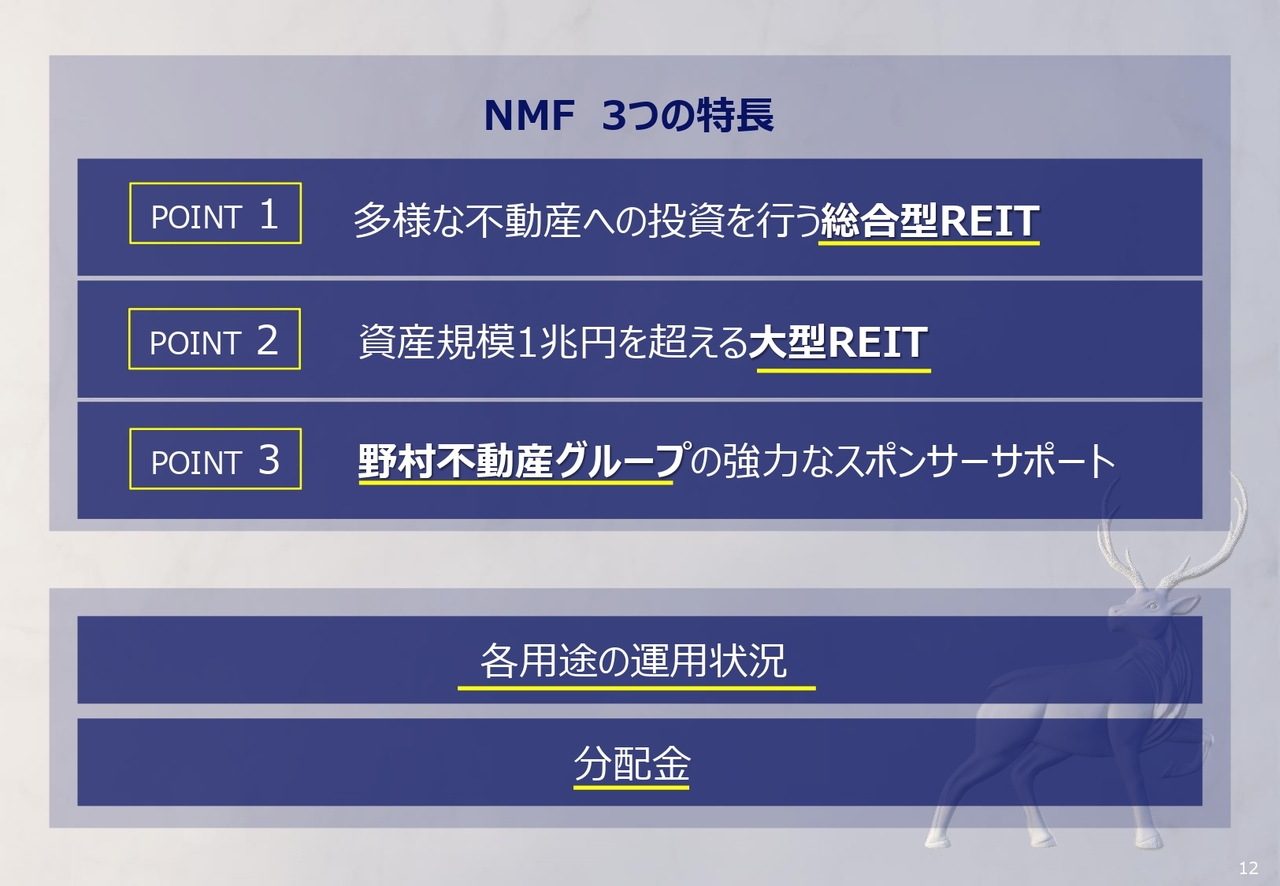 NMF 3つの特長

POINT 1 多様な不動産への投資を行う総合型REIT

POINT 2 資産規模1兆円を超える大型REIT

POINT 3 野村不動産グループの強力なスポンサーサポート

各用途の運用状況

分配金

12